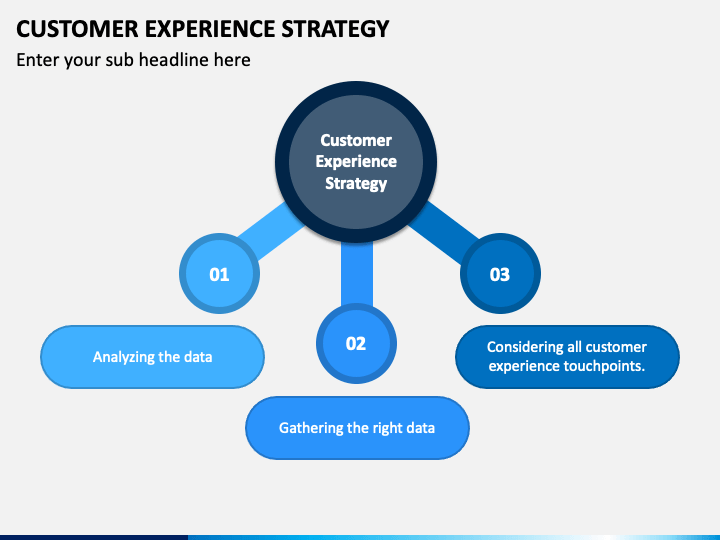 CUSTOMER EXPERIENCE STRATEGY

Enter your sub headline here

Customer Experience Strategy

01

Analyzing the data

02

Gathering the right data

03

Considering all customer experience touchpoints.